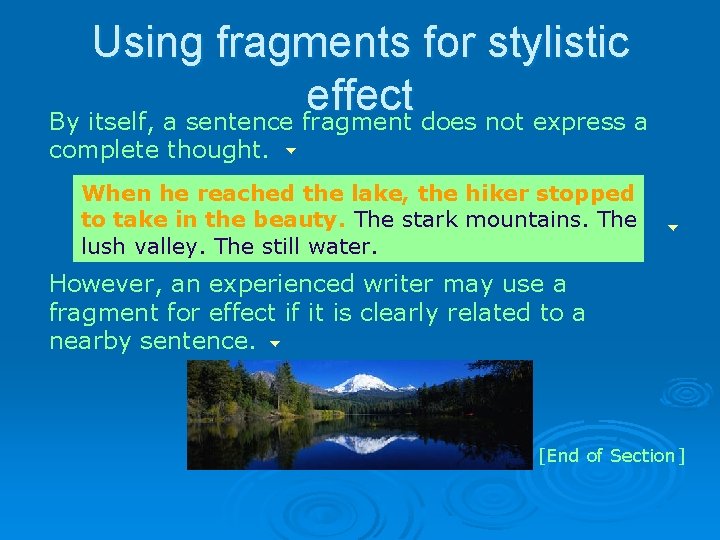 Using fragments for stylistic effect

By itself, a sentence fragment does not express a complete thought.

When he reached the lake, the hiker stopped to take in the beauty. The stark mountains. The lush valley. The still water.

However, an experienced writer may use a fragment for effect if it is clearly related to a nearby sentence.

[End of Section]